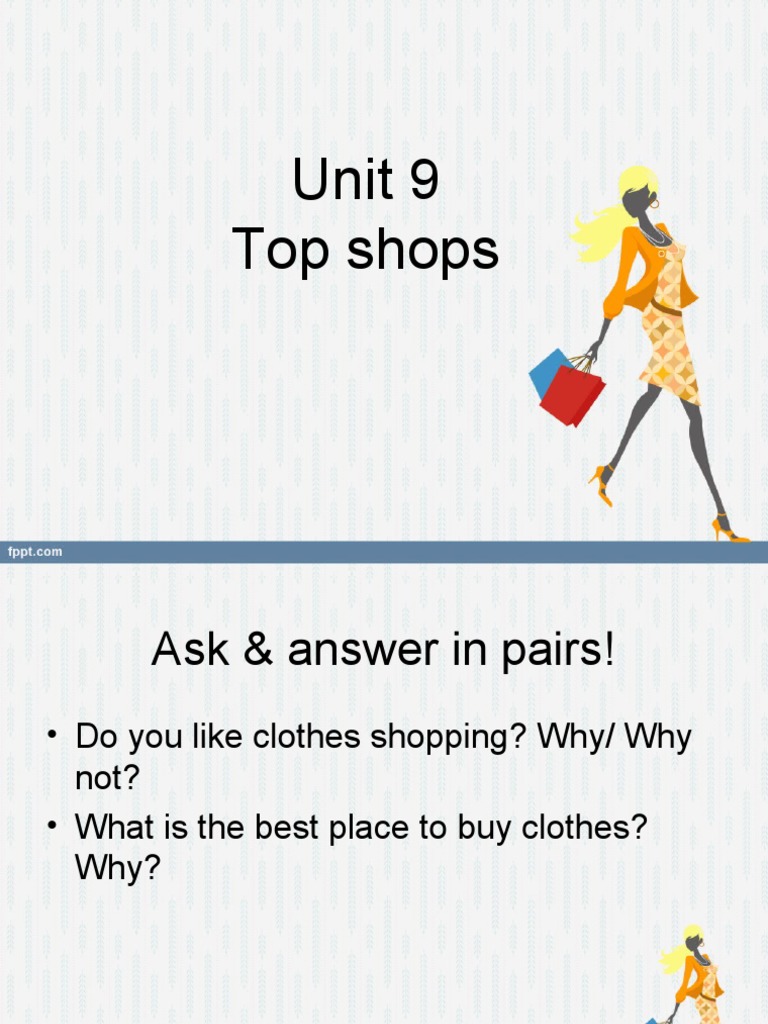 Unit 9
Top shops

fppt.com

Ask & answer in pairs!

• Do you like clothes shopping? Why/ Why not?
• What is the best place to buy clothes? Why?